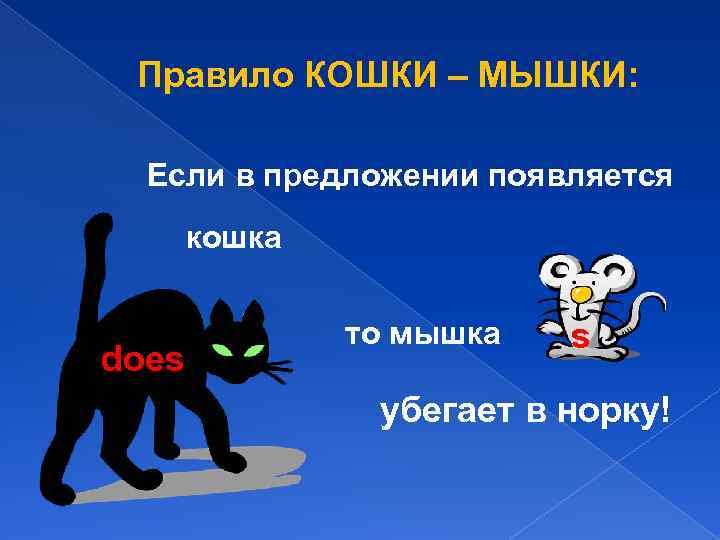 Правило КОШКИ – МЫШКИ:

Если в предложении появляется

кошка

does

то мышка

s

убегает в норку!